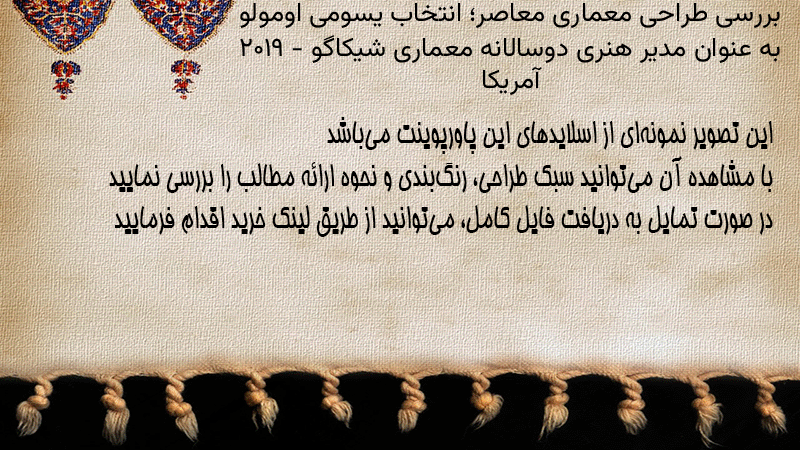 بررسی طراحی معماری معاصر؛ انتخاب یسومی اومولو به عنوان مدیر هنری دوسالانه معماری شیکاگو - ۲۰۱۹ آمریکا

این تصویر نمونه‌ای از اسلایدهای این پاورپوینت می‌باشد
با مشاهده آن می‌توانید سبک طراحی، رنگ‌بندی و نحوه ارائه مطالب را بررسی نمایید
در صورت تمایل به دریافت فایل کامل، می‌توانید از طریق لینک خرید اقدام فرمایید